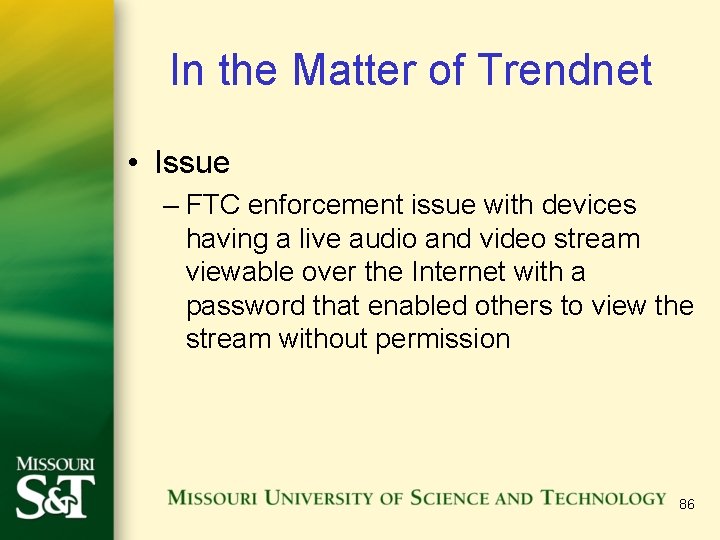 In the Matter of Trendnet

• Issue

– FTC enforcement issue with devices having a live audio and video stream viewable over the Internet with a password that enabled others to view the stream without permission

MISSOURI
S&T

MISSOURI UNIVERSITY OF SCIENCE AND TECHNOLOGY

86